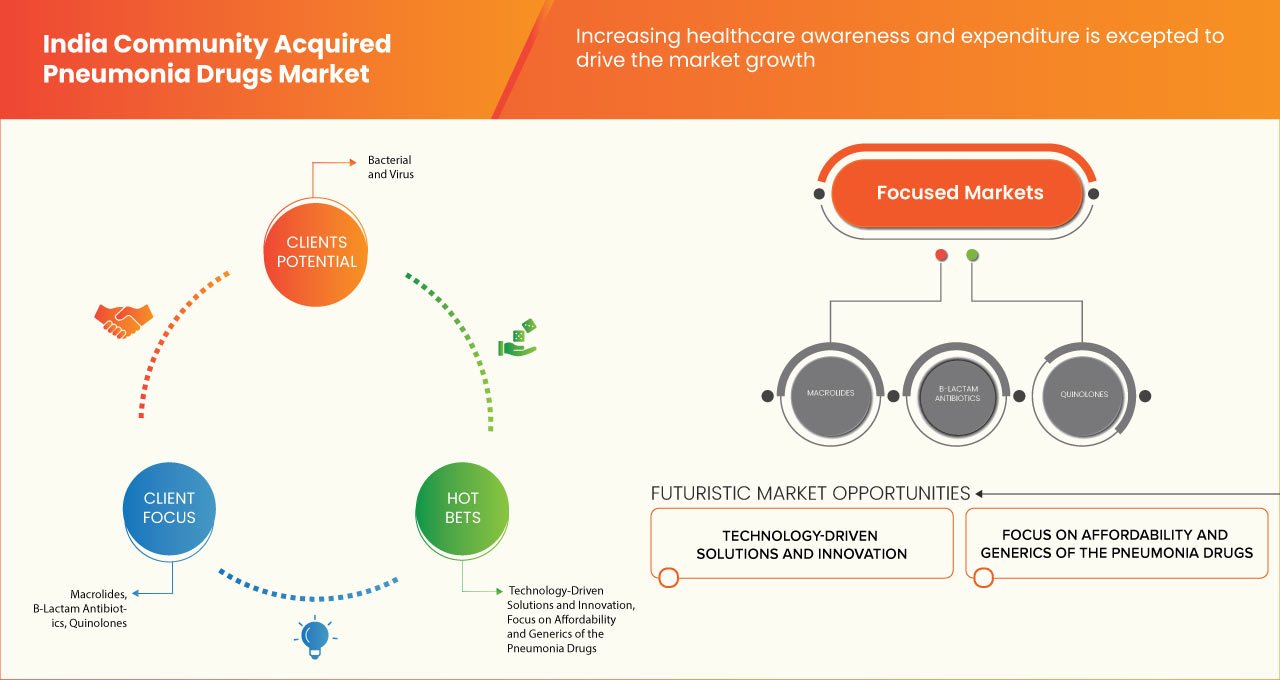 India Community Acquired Pneumonia Drugs Market

Increasing healthcare awareness and expenditure is excepted to drive the market growth

Bacterial and Virus

CLIENTS POTENTIAL

CLIENT FOCUS

HOT BETS

Macrolides, B-Lactam Antibiotics, Quinolones

Technology-Driven Solutions and Innovation, Focus on Affordability and Generics of the Pneumonia Drugs

Focused Markets

MACROLIDES

B-LACTAM ANTIBIOTICS

QUINOLONES

FUTURISTIC MARKET OPPORTUNITIES

TECHNOLOGY-DRIVEN SOLUTIONS AND INNOVATION

FOCUS ON AFFORDABILITY AND GENERICS OF THE PNEUMONIA DRUGS